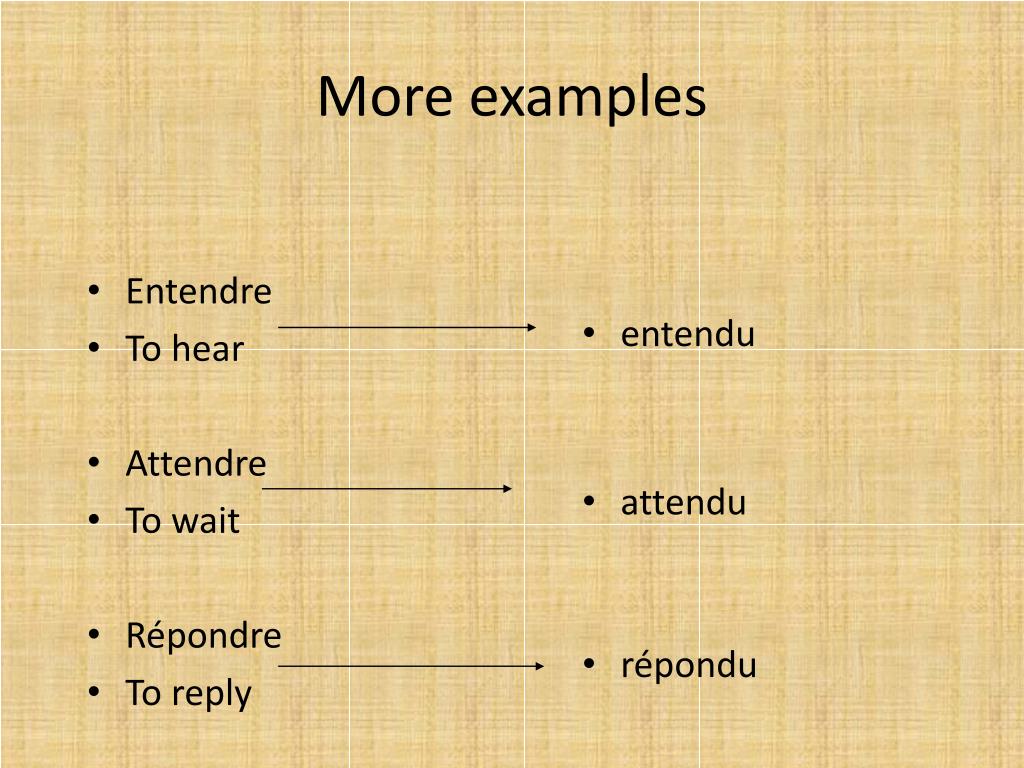 More examples

• Entendre
• To hear

• Attendre
• To wait

• Répondre
• To reply

• entendu

• attendu

• répondu